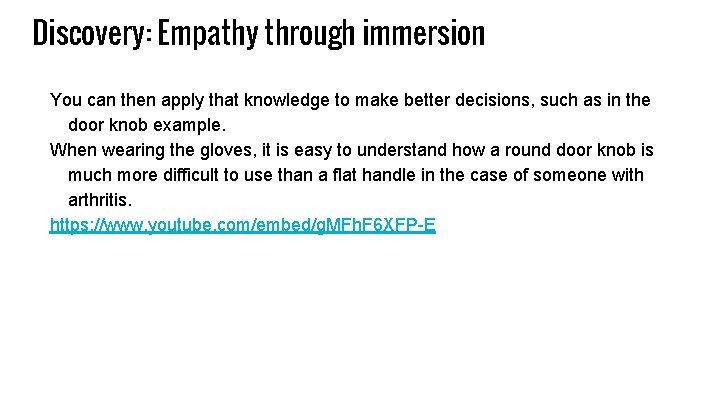 Discovery: Empathy through immersion

You can then apply that knowledge to make better decisions, such as in the door knob example.

When wearing the gloves, it is easy to understand how a round door knob is much more difficult to use than a flat handle in the case of someone with arthritis.

https://www.youtube.com/embed/gMFhF6XFP-E